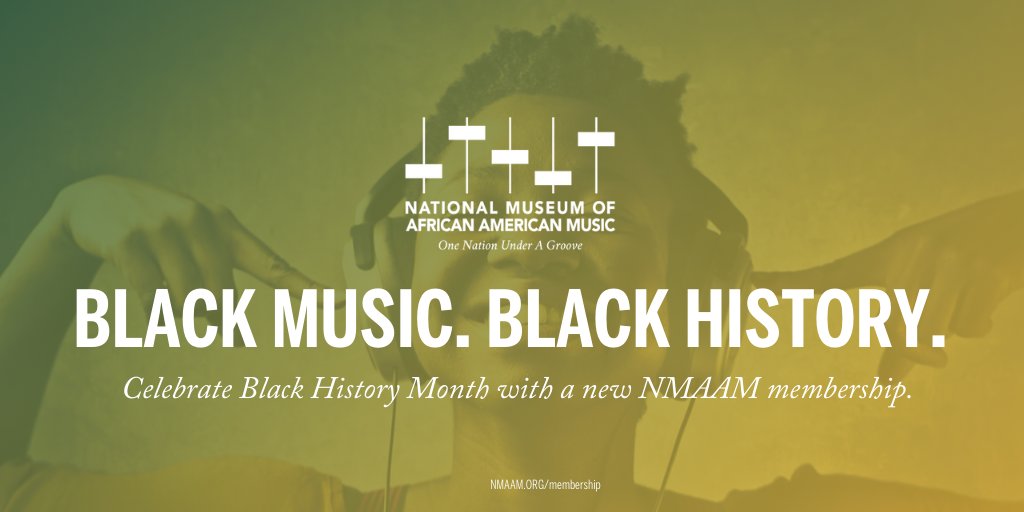 NATIONAL MUSEUM OF
AFRICAN AMERICAN MUSIC
One Nation Under A Groove

BLACK MUSIC. BLACK HISTORY.

Celebrate Black History Month with a new NMAAM membership.

NMAAM.ORG/membership